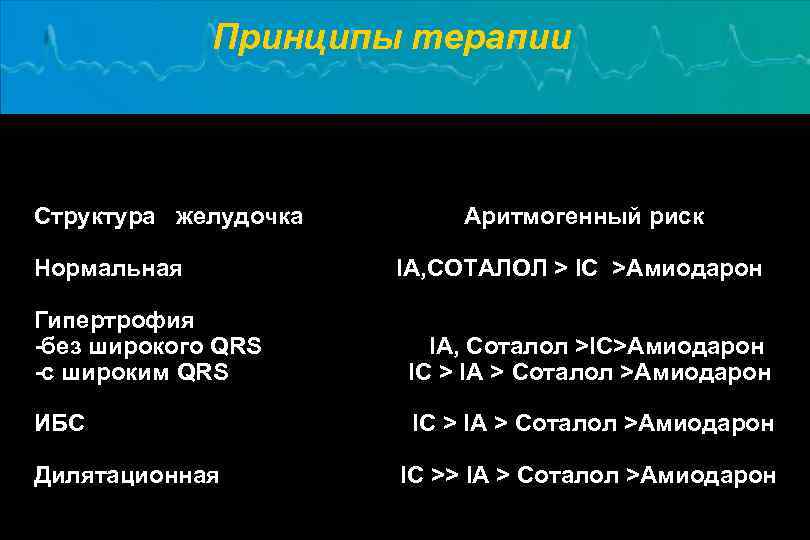 Принципы терапии

| Структура желудочка | Аритмогенный риск |
|---|---|
| Нормальная | IA,СОТАЛОЛ > IC >Амиодарон |
| Гипертрофия | |
| -без широкого QRS | IA, Соталол >IC>Амиодарон |
| -с широким QRS | IC > IA > Соталол >Амиодарон |
| ИБС | IC > IA > Соталол >Амиодарон |
| Дилятационная | IC >> IA > Соталол >Амиодарон |